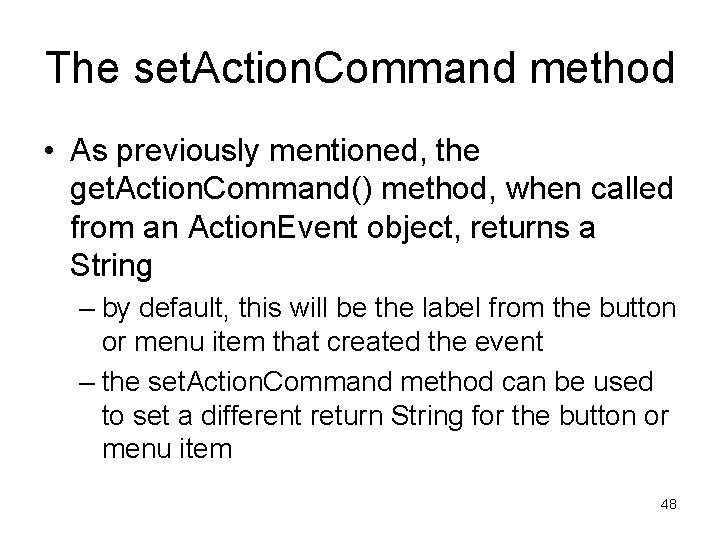 The setActionCommand method

• As previously mentioned, the getActionCommand() method, when called from an ActionEvent object, returns a String

– by default, this will be the label from the button or menu item that created the event

– the setActionCommand method can be used to set a different return String for the button or menu item

48